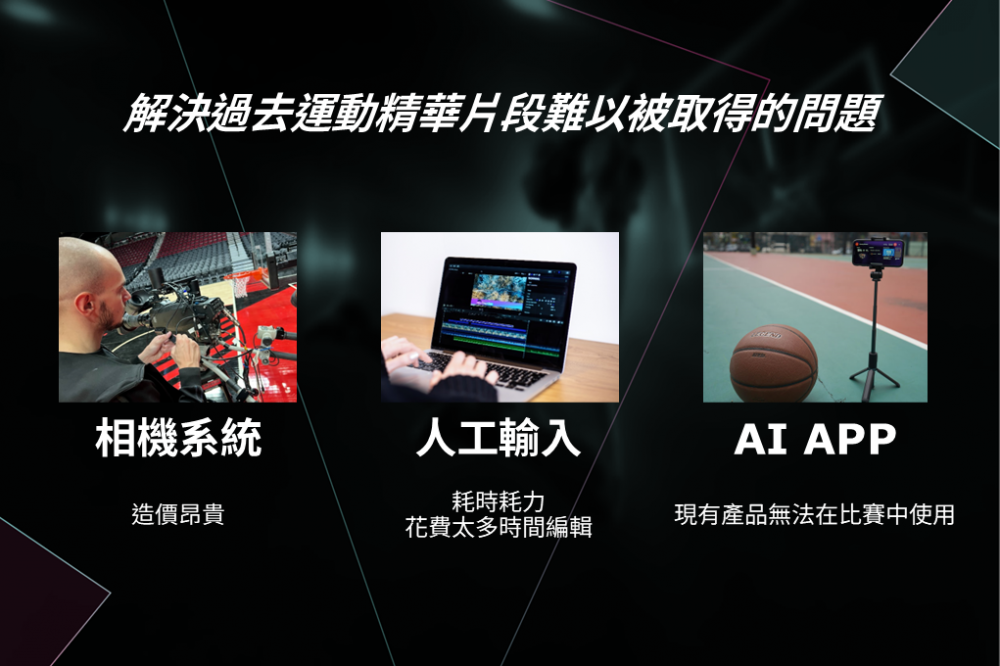 解決過去運動精華片段難以被取得的問題

相機系統

造價昂貴

人工輸入

耗時耗力
花費太多時間編輯

AI APP

現有產品無法在比賽中使用